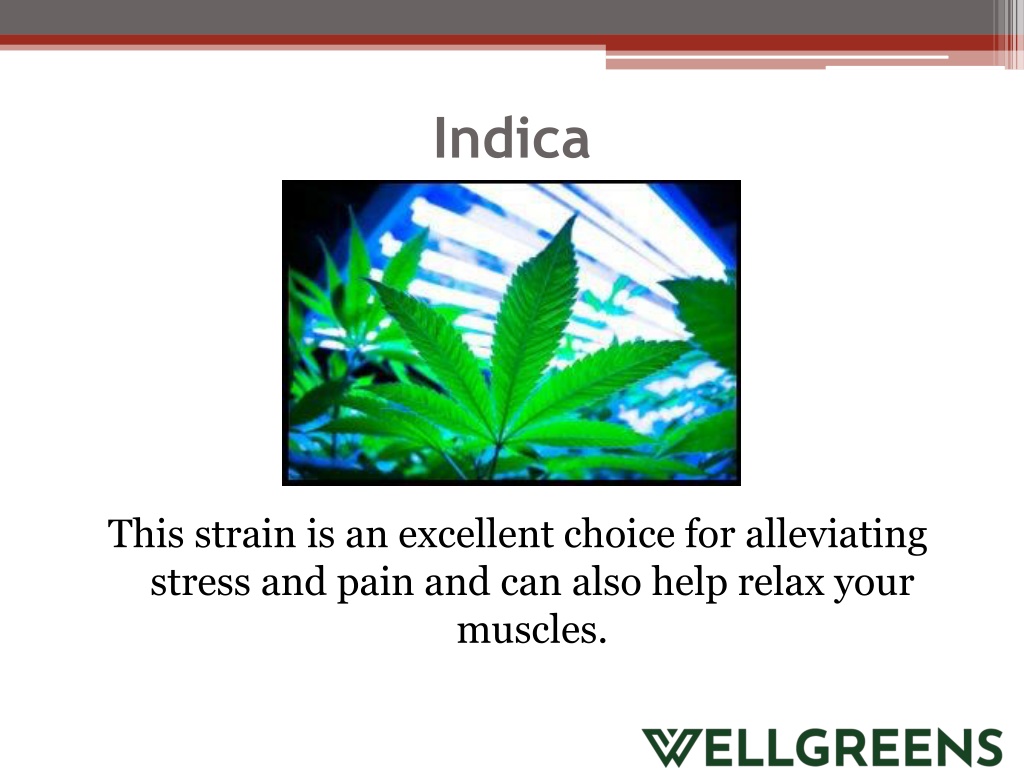 Indica

This strain is an excellent choice for alleviating stress and pain and can also help relax your muscles.

WELLGREENS